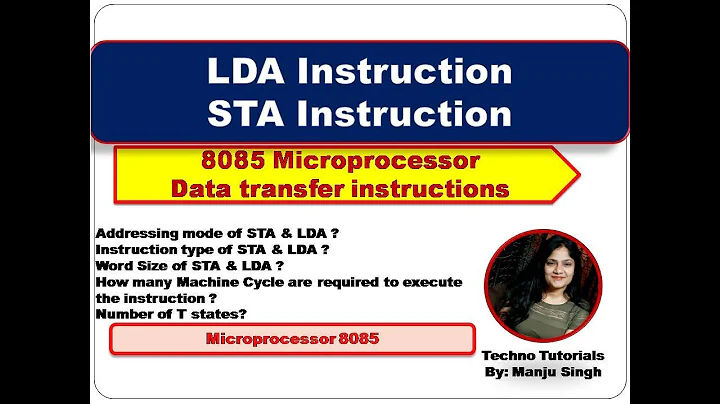 LDA Instruction
STA Instruction

8085 Microprocessor
Data transfer instructions

Addressing mode of STA & LDA ?
Instruction type of STA & LDA ?
Word Size of STA & LDA ?
How many Machine Cycle are required to execute the instruction ?
Number of T states?

Microprocessor 8085

Techno Tutorials
By: Manju Singh